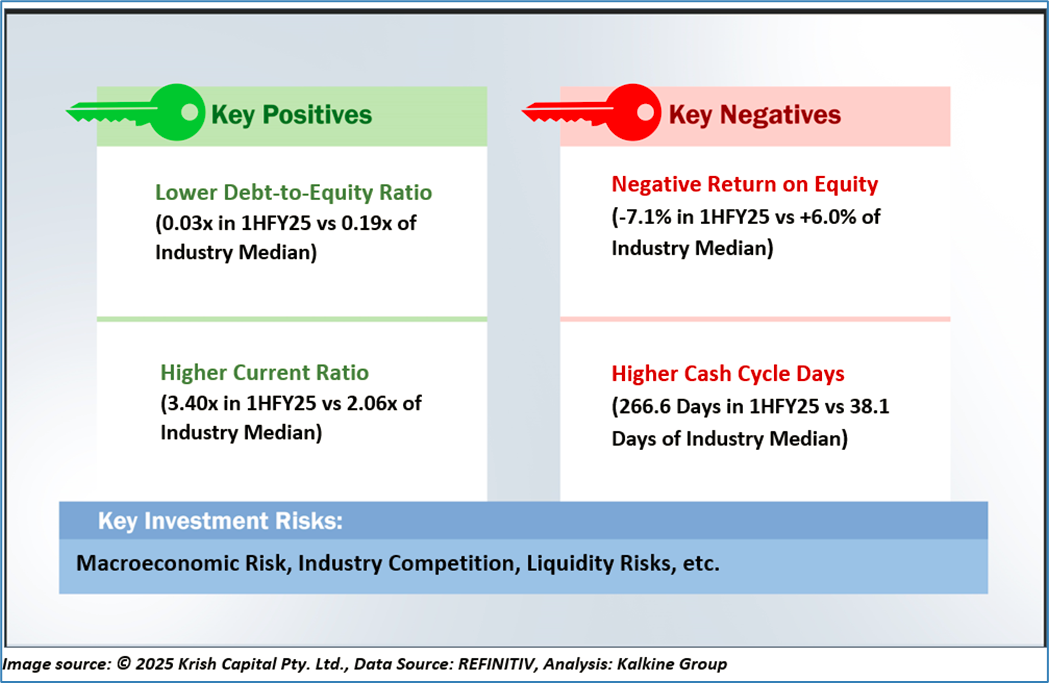 Key Positives

Lower Debt-to-Equity Ratio
(0.03x in 1HFY25 vs 0.19x of Industry Median)

Higher Current Ratio
(3.40x in 1HFY25 vs 2.06x of Industry Median)

Key Negatives

Negative Return on Equity
(-7.1% in 1HFY25 vs +6.0% of Industry Median)

Higher Cash Cycle Days
(266.6 Days in 1HFY25 vs 38.1 Days of Industry Median)

Key Investment Risks:

Macroeconomic Risk, Industry Competition, Liquidity Risks, etc.

Image source: © 2025 Krish Capital Pty. Ltd., Data Source: REFINITIV, Analysis: Kalkine Group